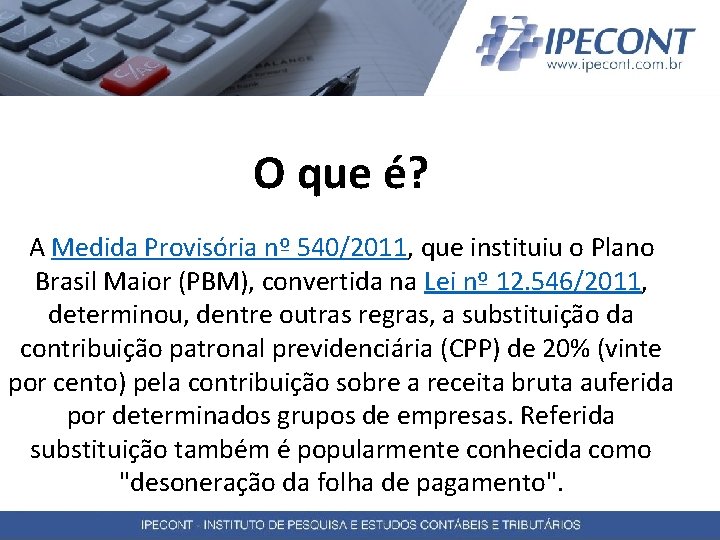 IPECONT
www.ipecont.com.br

O que é?

A Medida Provisória nº 540/2011, que instituiu o Plano Brasil Maior (PBM), convertida na Lei nº 12.546/2011, determinou, dentre outras regras, a substituição da contribuição patronal previdenciária (CPP) de 20% (vinte por cento) pela contribuição sobre a receita bruta auferida por determinados grupos de empresas. Referida substituição também é popularmente conhecida como "desoneração da folha de pagamento".

IPECONT - INSTITUTO DE PESQUISA E ESTUDOS CONTÁBEIS E TRIBUTÁRIOS